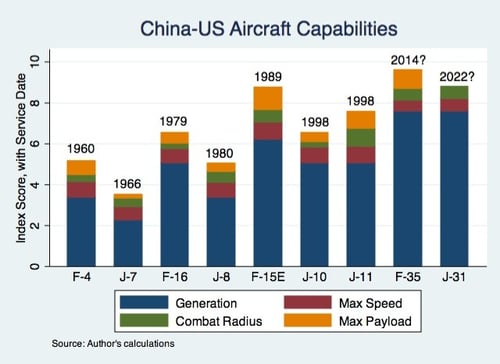 China-US Aircraft Capabilities

Index Score, with Service Date

10
8
6
4
2
0

1960
1966
1979
1980
1989
1998
1998
2014?
2022?

F-4
J-7
F-16
J-8
F-15E
J-10
J-11
F-35
J-31

Generation
Max Speed
Combat Radius
Max Payload

Source: Author's calculations